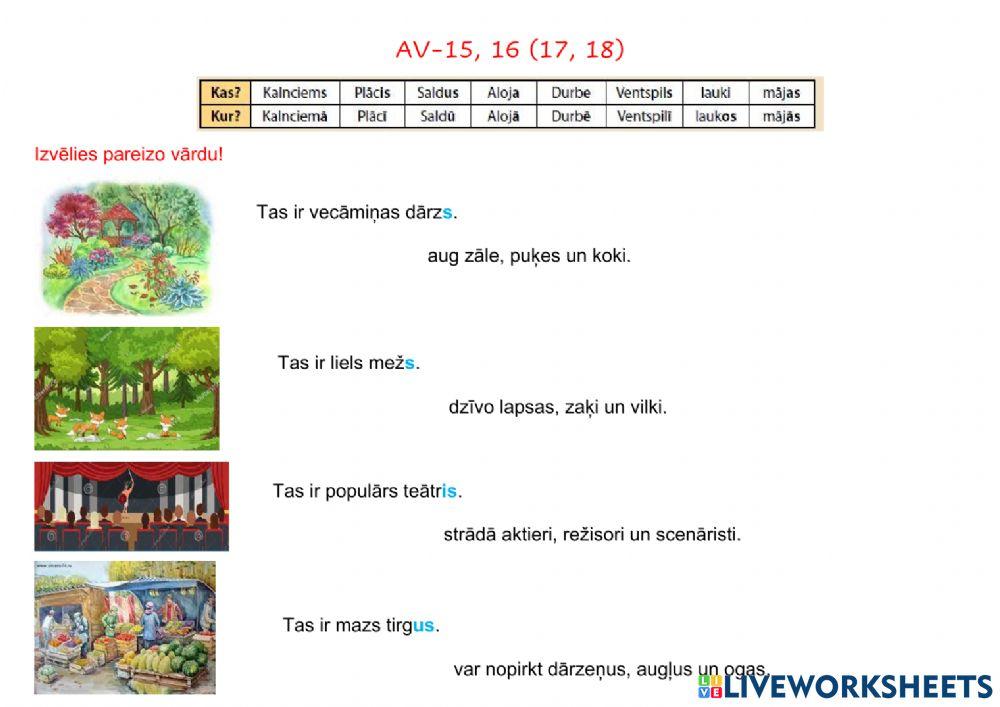 AV-15, 16 (17, 18)

| Kas? | Kalnciems | Plācis | Saldus | Aloja | Durbe | Ventspils | lauki | mājas |
|---|---|---|---|---|---|---|---|---|
| Kur? | Kalnciemā | Plācī | Saldū | Alojā | Durbē | Ventspilī | laukos | mājās |

Izvēlies pareizo vārdu!

Tas ir vecāmiņas dārzs.

aug zāle, puķes un koki.

Tas ir liels mežs.

dzīvo lapsas, zaķi un vilki.

Tas ir populārs teātris.

strādā aktieri, režisori un scenāristi.

Tas ir mazs tirgus.

var nopirkt dārzeņus, augļus un ogas.

LIVEWORKSHEETS